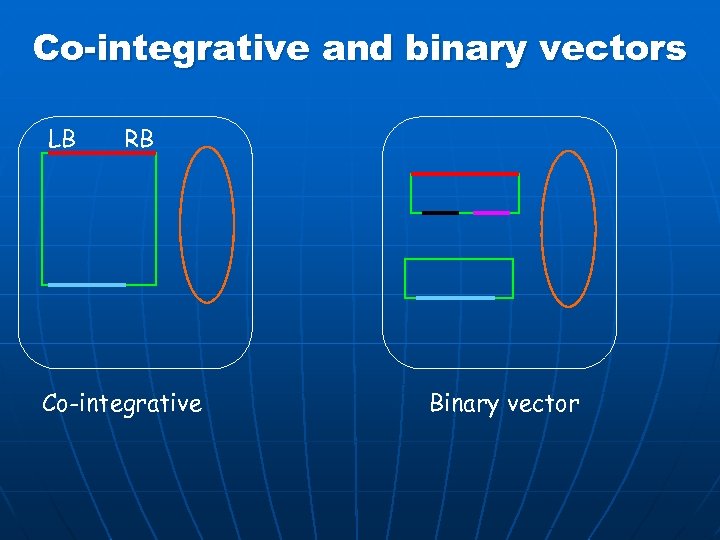 Co-integrative and binary vectors

LB RB

Co-integrative

Binary vector